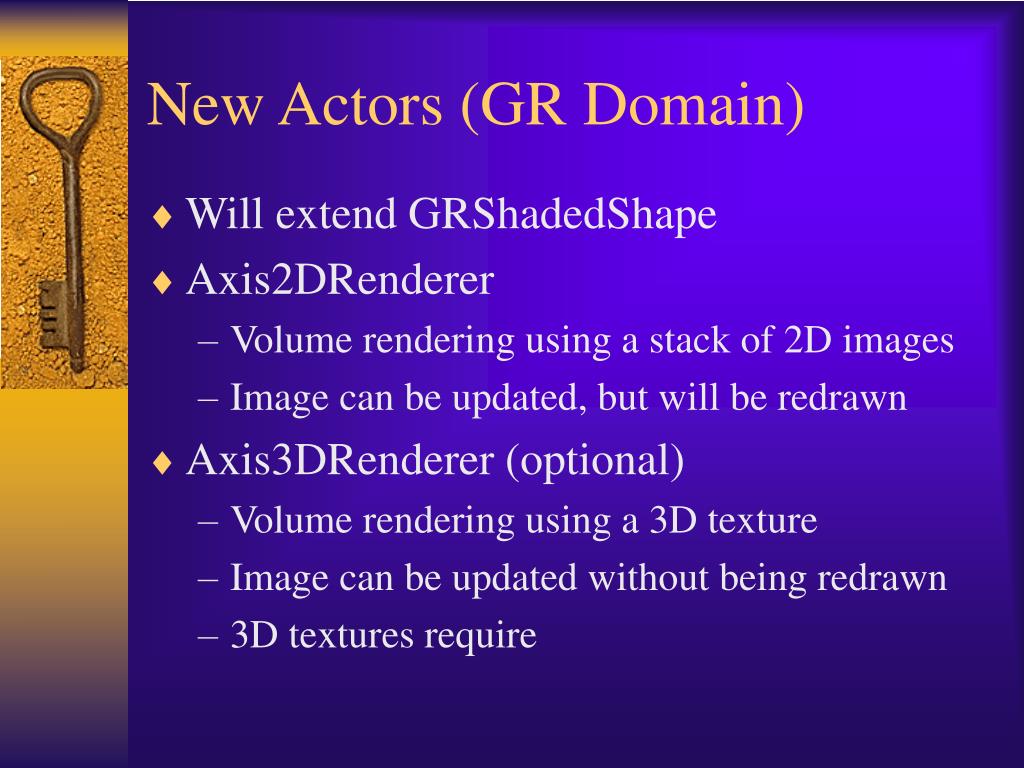 New Actors (GR Domain)

♦ Will extend GRShadedShape
♦ Axis2DRenderer
– Volume rendering using a stack of 2D images
– Image can be updated, but will be redrawn
♦ Axis3DRenderer (optional)
– Volume rendering using a 3D texture
– Image can be updated without being redrawn
– 3D textures require